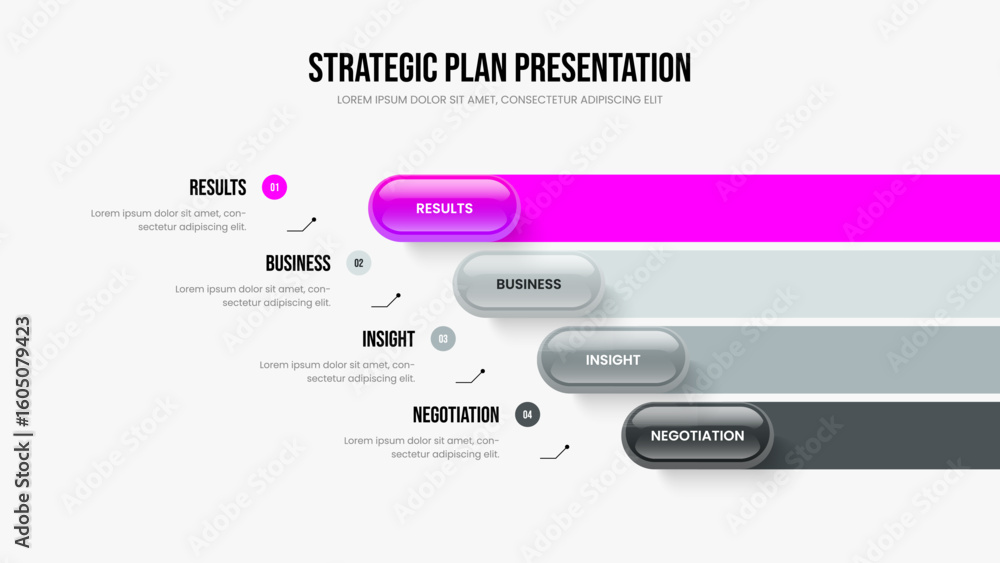 STRATEGIC PLAN PRESENTATION

LOREM IPSUM DOLOR SIT AMET, CONSECTETUR ADIPISCING ELIT

RESULTS 01

Lorem ipsum dolor sit amet, consectetur adipiscing elit.

RESULTS

BUSINESS 02

Lorem ipsum dolor sit amet, consectetur adipiscing elit.

BUSINESS

INSIGHT 03

Lorem ipsum dolor sit amet, consectetur adipiscing elit.

INSIGHT

NEGOTIATION 04

Lorem ipsum dolor sit amet, consectetur adipiscing elit.

NEGOTIATION

Adobe Stock | #1605079423